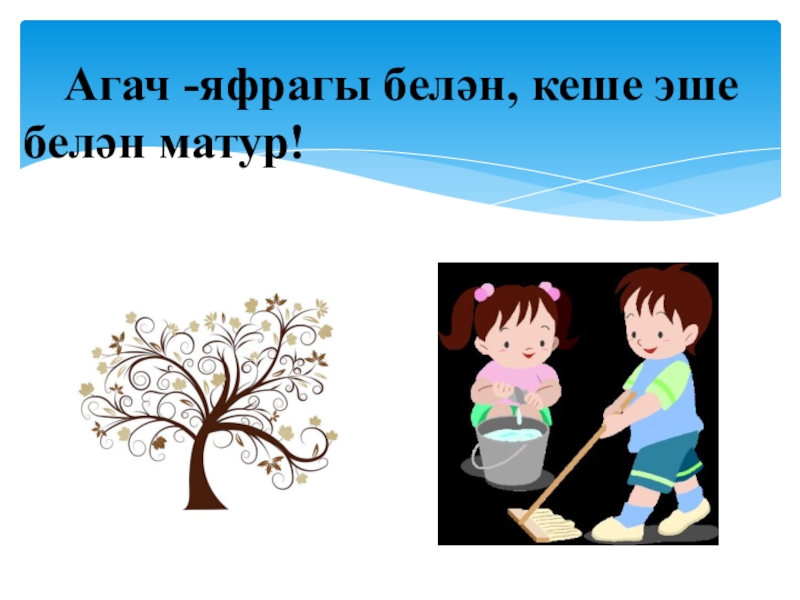 Агач -яфрагы белән, кеше эше белән матур!